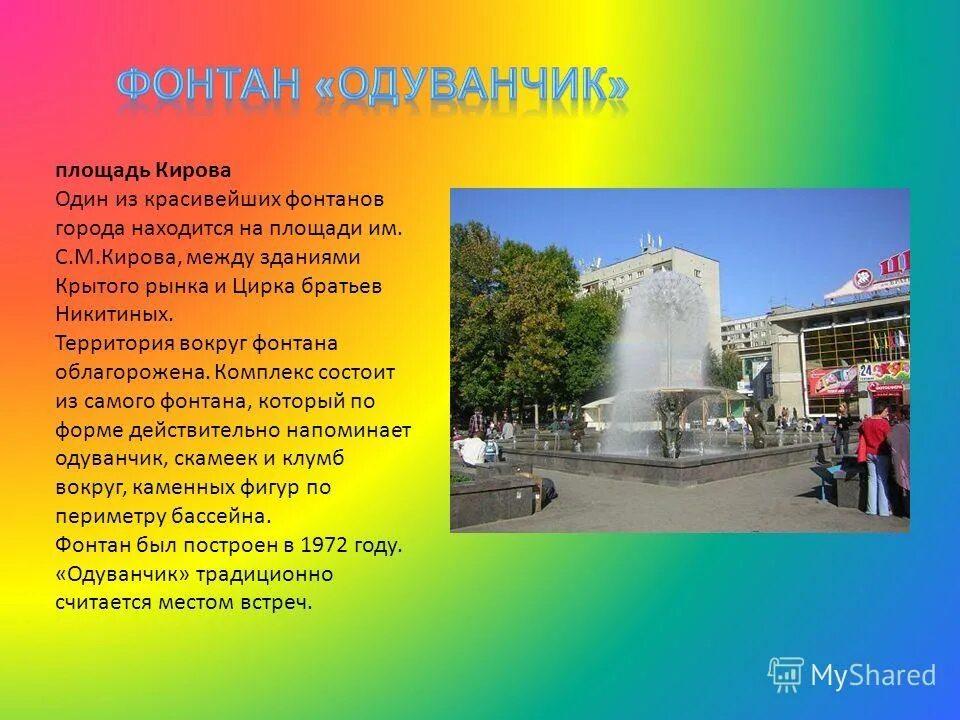 ФОНТАН «ОДУВАНЧИК»

площадь Кирова
Один из красивейших фонтанов города находится на площади им. С.М.Кирова, между зданиями Крытого рынка и Цирка братьев Никитиных.
Территория вокруг фонтана облагорожена. Комплекс состоит из самого фонтана, который по форме действительно напоминает одуванчик, скамеек и клумб вокруг, каменных фигур по периметру бассейна.
Фонтан был построен в 1972 году. «Одуванчик» традиционно считается местом встреч.

MyShared